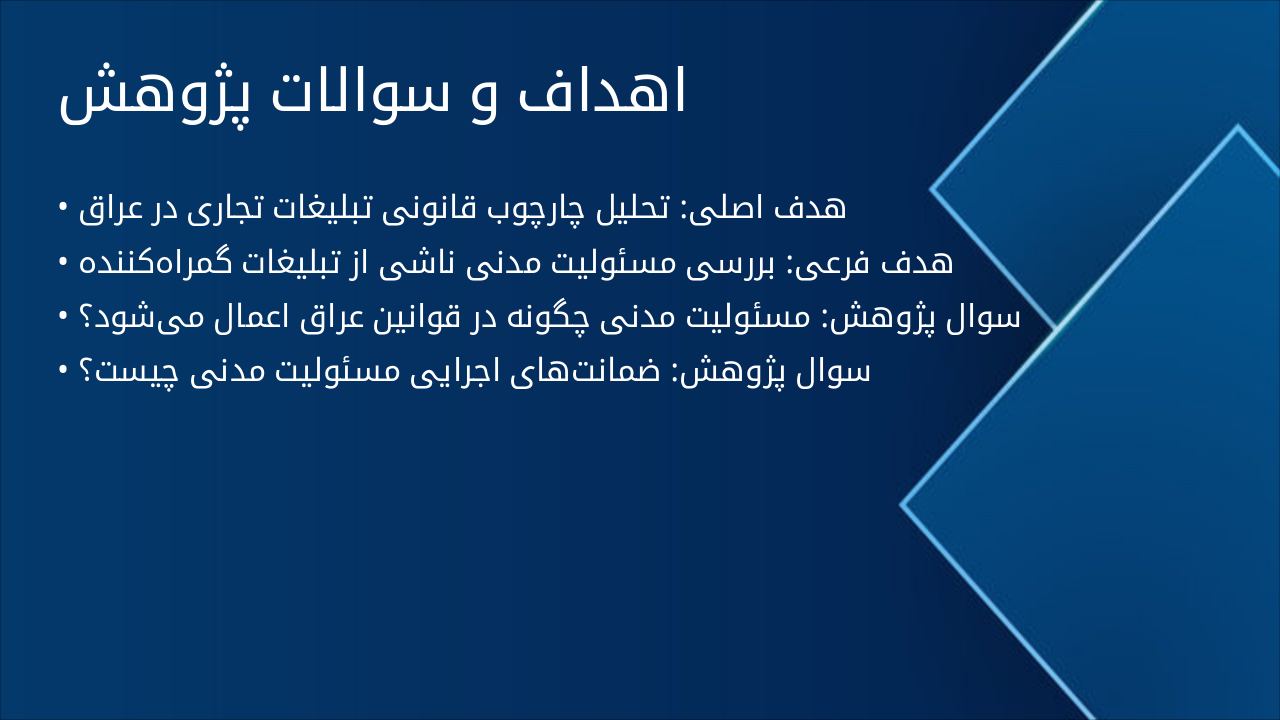 اهداف و سوالات پژوهش

• هدف اصلی: تحلیل چارچوب قانونی تبلیغات تجاری در عراق
• هدف فرعی: بررسی مسئولیت مدنی ناشی از تبلیغات گمراه‌کننده
• سوال پژوهش: مسئولیت مدنی چگونه در قوانین عراق اعمال می‌شود؟
• سوال پژوهش: ضمانت‌های اجرایی مسئولیت مدنی چیست؟